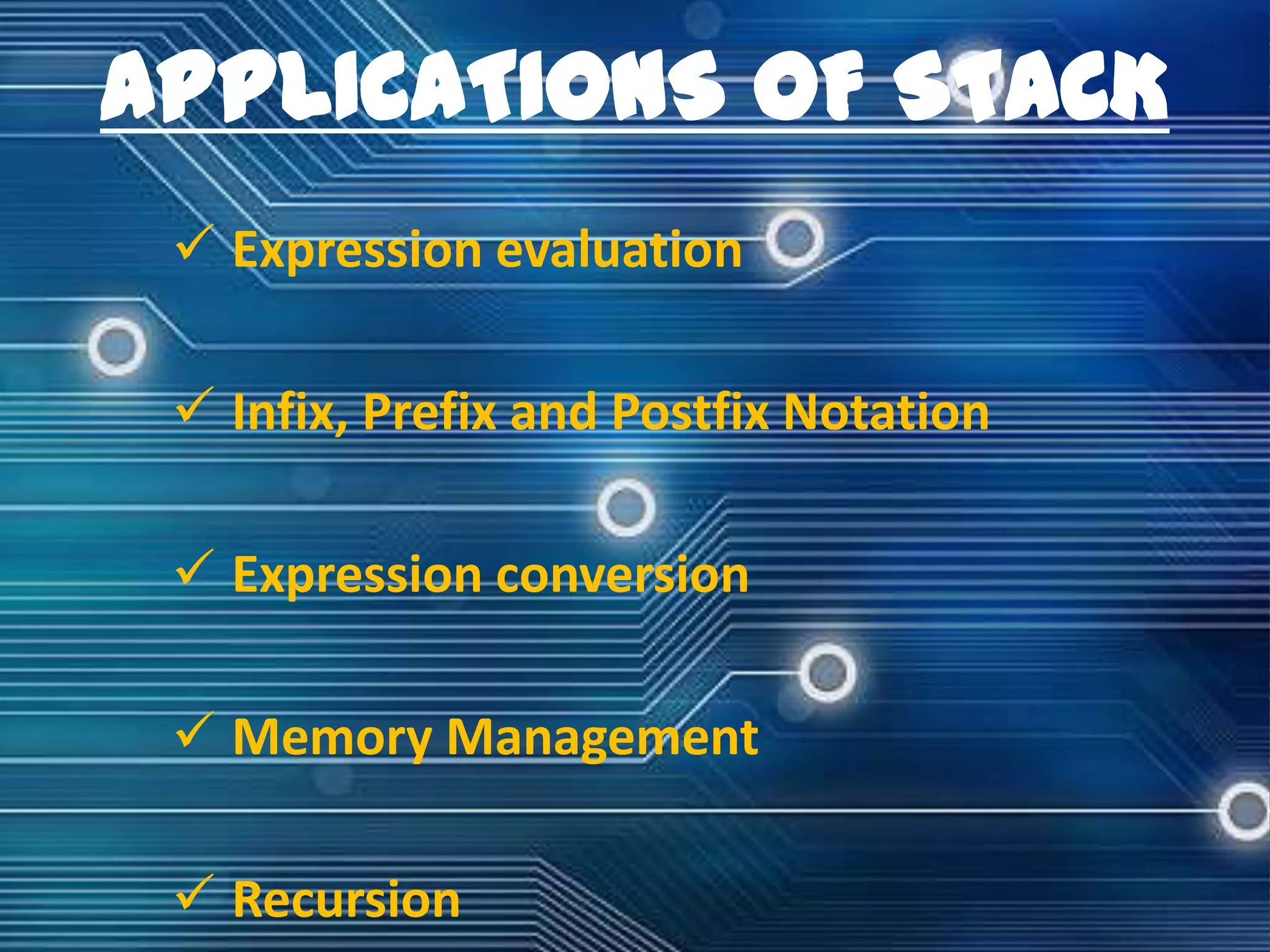 APPLICATIONS OF STACK

✓ Expression evaluation

✓ Infix, Prefix and Postfix Notation

✓ Expression conversion

✓ Memory Management

✓ Recursion